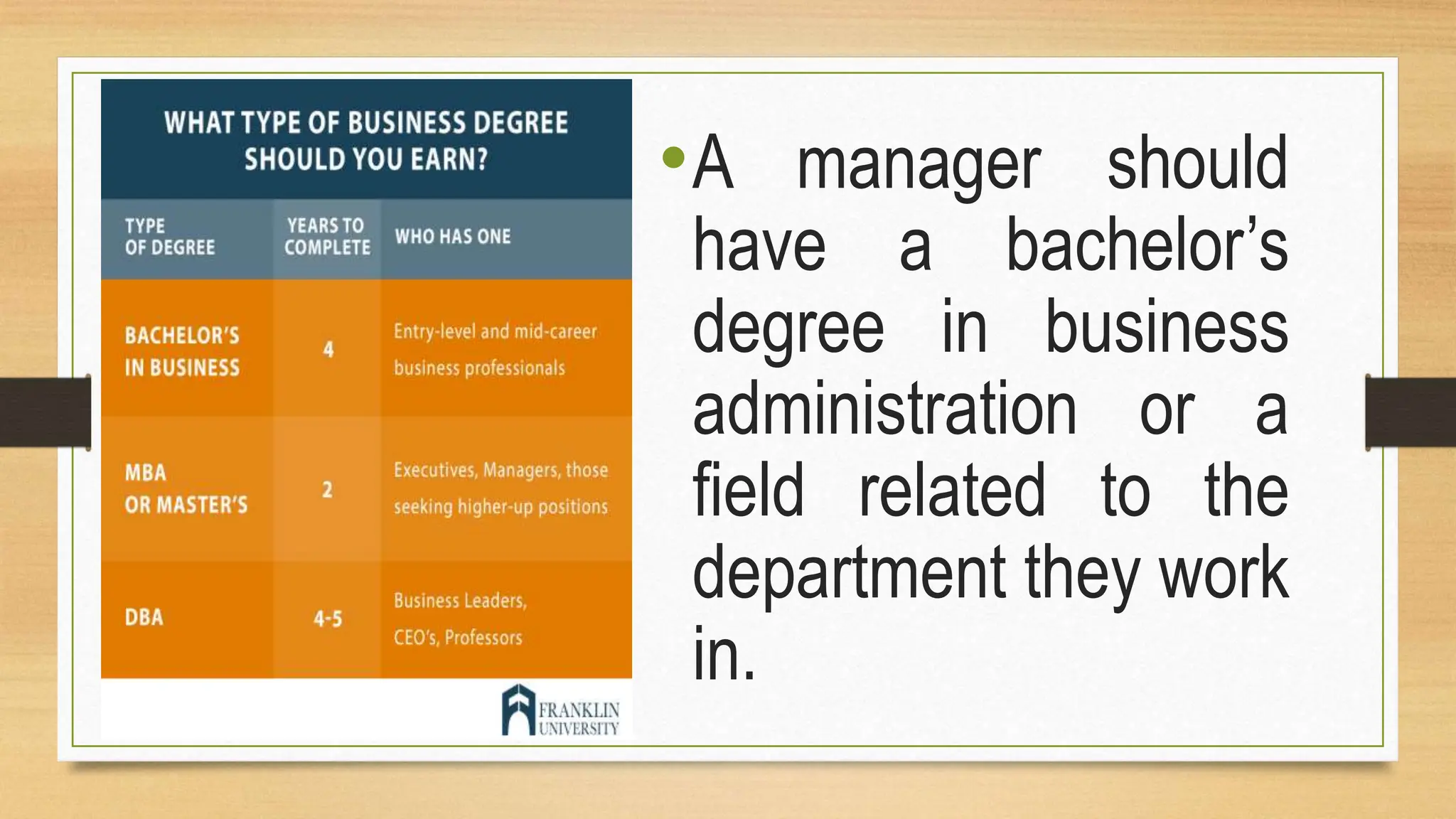 WHAT TYPE OF BUSINESS DEGREE SHOULD YOU EARN?

| TYPE OF DEGREE | YEARS TO COMPLETE | WHO HAS ONE |
|---|---|---|
| BACHELOR'S IN BUSINESS | 4 | Entry-level and mid-career business professionals |
| MBA OR MASTER'S | 2 | Executives, Managers, those seeking higher-up positions |
| DBA | 4-5 | Business Leaders, CEO's, Professors |

FRANKLIN UNIVERSITY

• A manager should have a bachelor's degree in business administration or a field related to the department they work in.